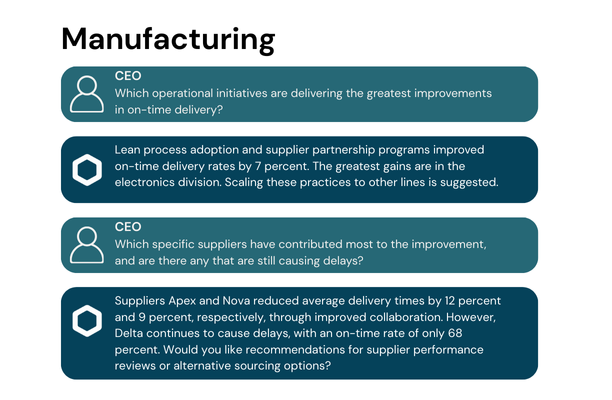 Manufacturing

CEO
Which operational initiatives are delivering the greatest improvements in on-time delivery?

Lean process adoption and supplier partnership programs improved on-time delivery rates by 7 percent. The greatest gains are in the electronics division. Scaling these practices to other lines is suggested.

CEO
Which specific suppliers have contributed most to the improvement, and are there any that are still causing delays?

Suppliers Apex and Nova reduced average delivery times by 12 percent and 9 percent, respectively, through improved collaboration. However, Delta continues to cause delays, with an on-time rate of only 68 percent. Would you like recommendations for supplier performance reviews or alternative sourcing options?